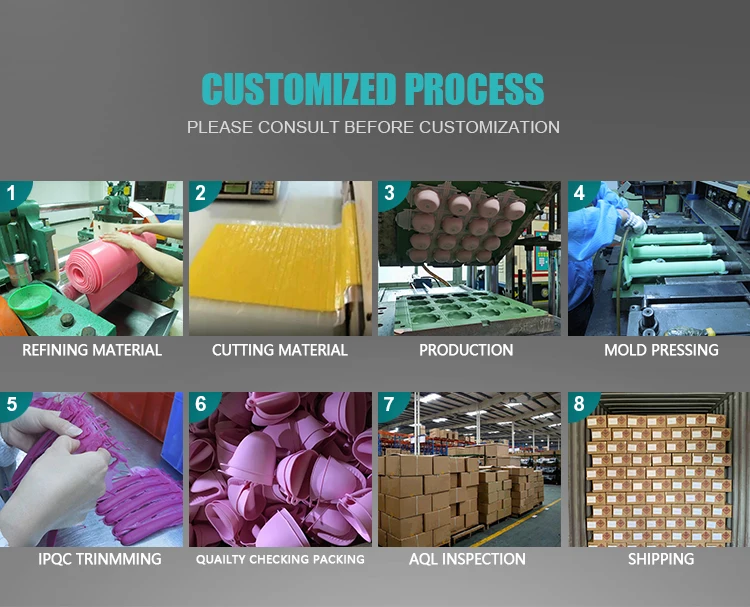 CUSTOMIZED PROCESS
PLEASE CONSULT BEFORE CUSTOMIZATION

1
REFINING MATERIAL

2
CUTTING MATERIAL

3
PRODUCTION

4
MOLD PRESSING

5
IPQC TRINMMING

6
QUAILTY CHECKING PACKING

7
AQL INSPECTION

8
SHIPPING